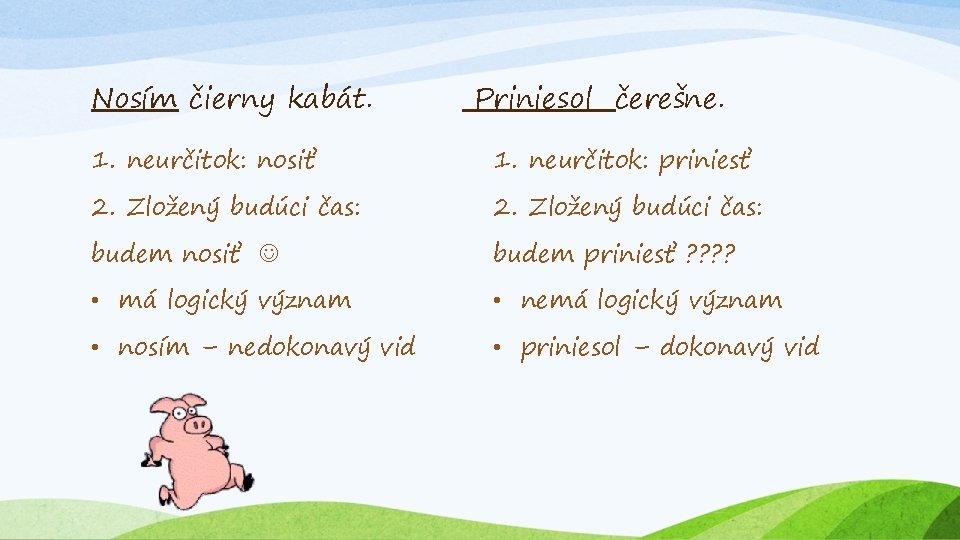 Nosím čierny kabát.

1. neurčitok: nosiť

2. Zložený budúci čas: budem nosiť ☺

• má logický význam

• nosím – nedokonavý vid

Priniesol čerešne.

1. neurčitok: priniesť

2. Zložený budúci čas: budem priniesť ????

• nemá logický význam

• priniesol – dokonavý vid